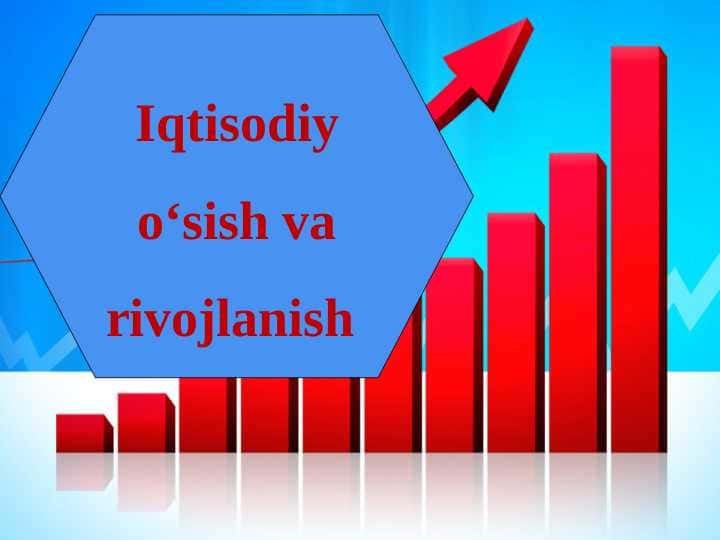 Iqtisodiy o‘sish va rivojlanish